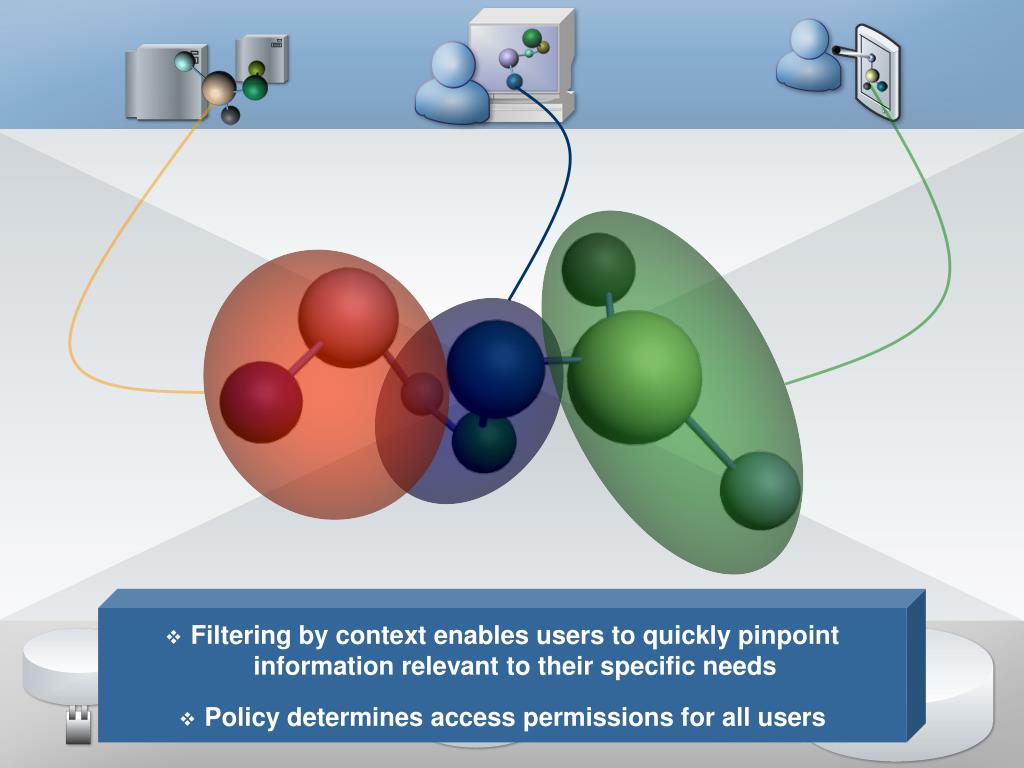 ❖ Filtering by context enables users to quickly pinpoint information relevant to their specific needs

❖ Policy determines access permissions for all users